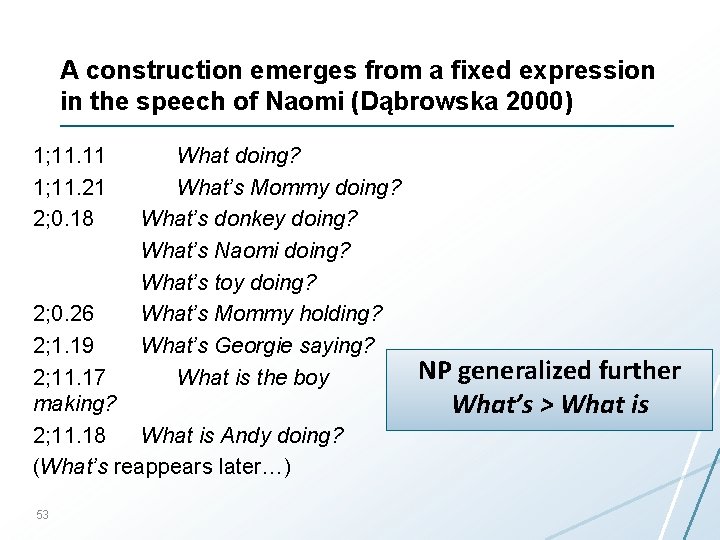 A construction emerges from a fixed expression in the speech of Naomi (Dąbrowska 2000)

1;11.11 What doing?
1;11.21 What's Mommy doing?
2;0.18 What's donkey doing?
What's Naomi doing?
What's toy doing?
2;0.26 What's Mommy holding?
2;1.19 What's Georgie saying?
2;11.17 What is the boy making?
2;11.18 What is Andy doing?
(What's reappears later…)

NP generalized further
What's > What is

53